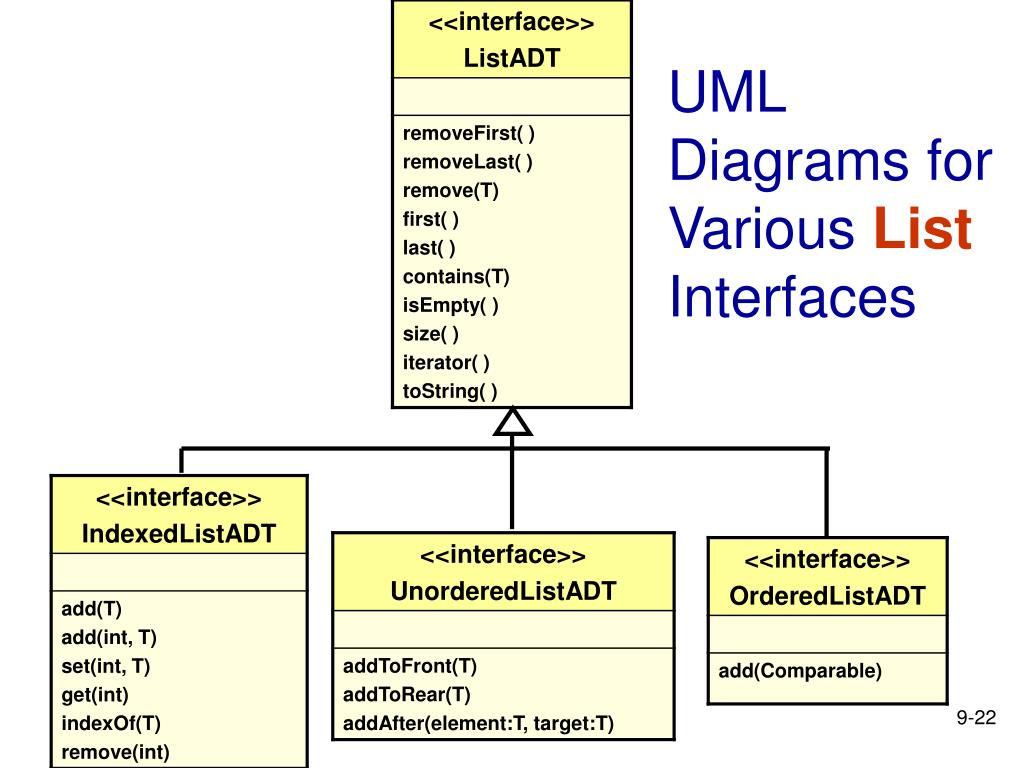 UML Diagrams for Various List Interfaces

<<interface>>
ListADT

removeFirst( )
removeLast( )
remove(T)
first( )
last( )
contains(T)
isEmpty( )
size( )
iterator( )
toString( )

<<interface>>
IndexedListADT

add(T)
add(int, T)
set(int, T)
get(int)
indexOf(T)
remove(int)

<<interface>>
UnorderedListADT

addToFront(T)
addToRear(T)
addAfter(element:T, target:T)

<<interface>>
OrderedListADT

add(Comparable)

9-22